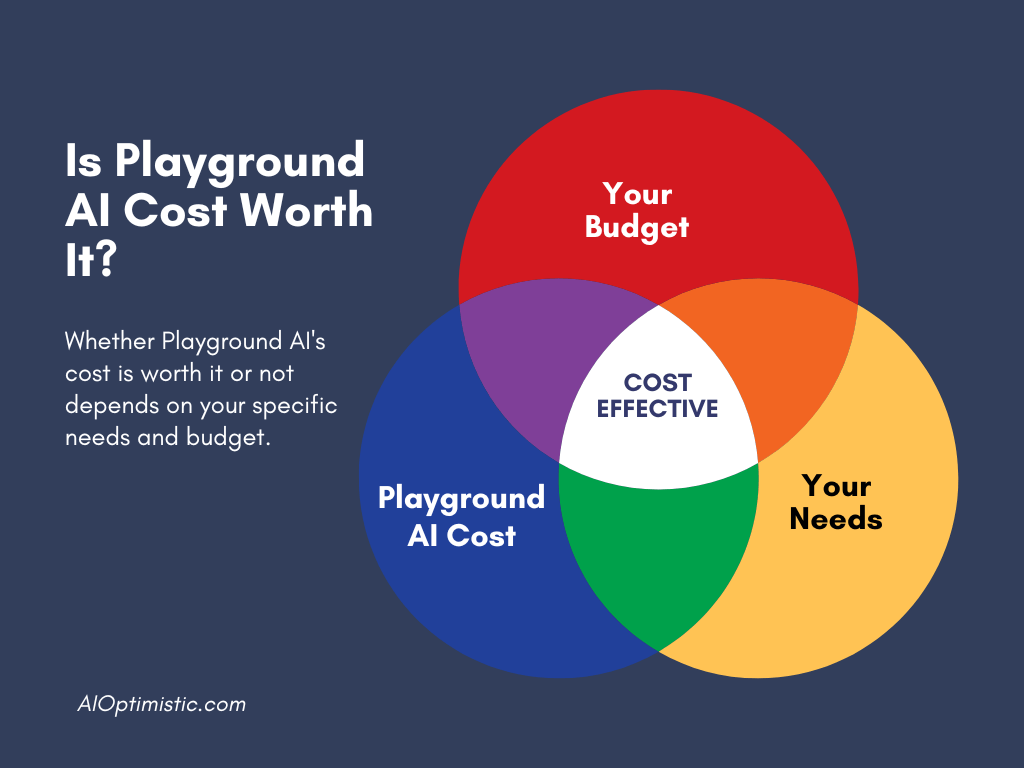 Is Playground AI Cost Worth It?

Whether Playground AI's cost is worth it or not depends on your specific needs and budget.

Your Budget

COST EFFECTIVE

Playground AI Cost

Your Needs

AIOptimistic.com